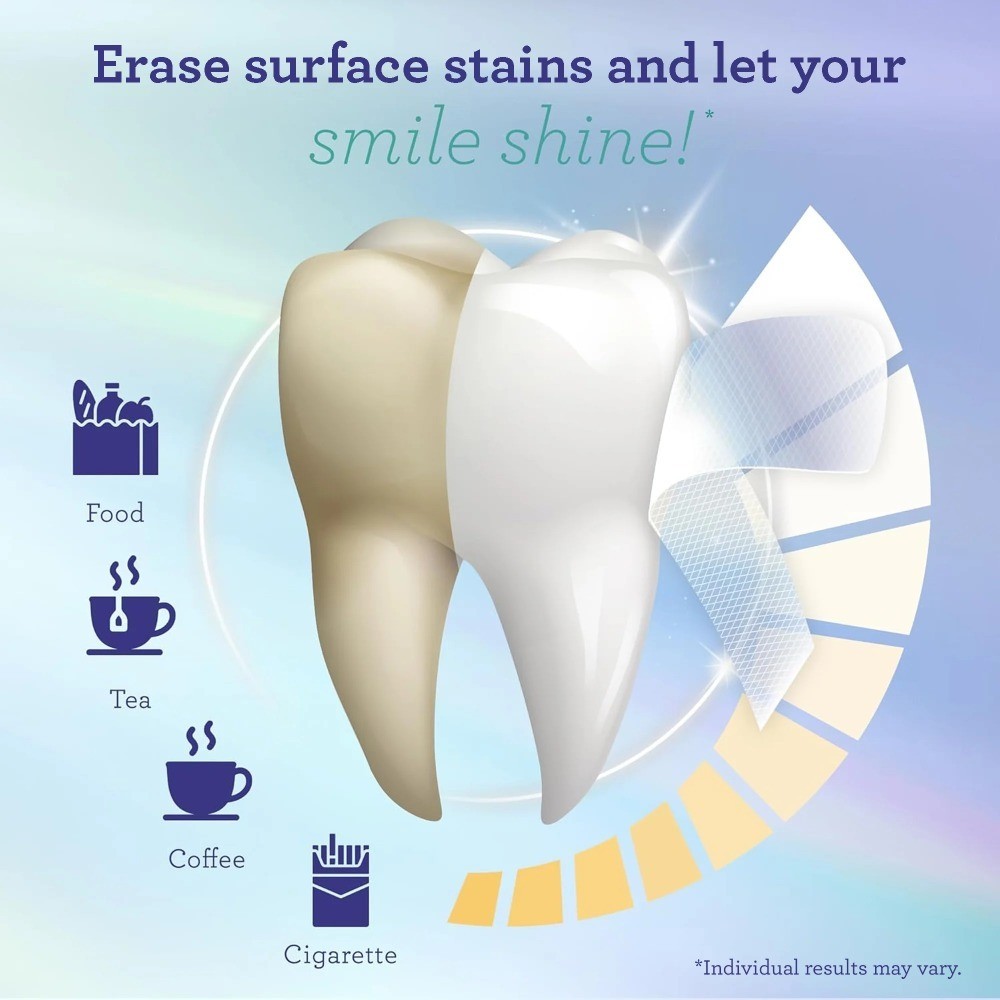 Erase surface stains and let your
smile shine!*

Food

Tea

Coffee

Cigarette

*Individual results may vary.